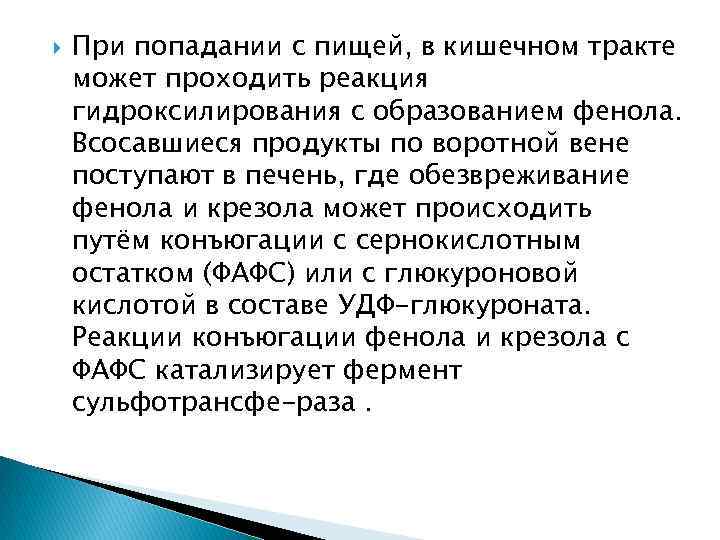 При попадании с пищей, в кишечном тракте может проходить реакция гидроксилирования с образованием фенола. Всосавшиеся продукты по воротной вене поступают в печень, где обезвреживание фенола и крезола может происходить путём конъюгации с сернокислотным остатком (ФАФС) или с глюкуроновой кислотой в составе УДФ-глюкуроната. Реакции конъюгации фенола и крезола с ФАФС катализирует фермент сульфотрансфе-раза .